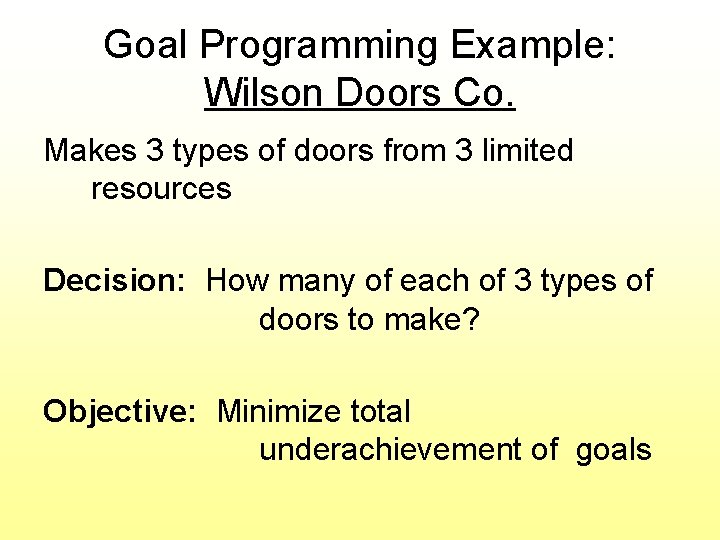 Goal Programming Example:
Wilson Doors Co.

Makes 3 types of doors from 3 limited resources

Decision: How many of each of 3 types of doors to make?

Objective: Minimize total underachievement of goals